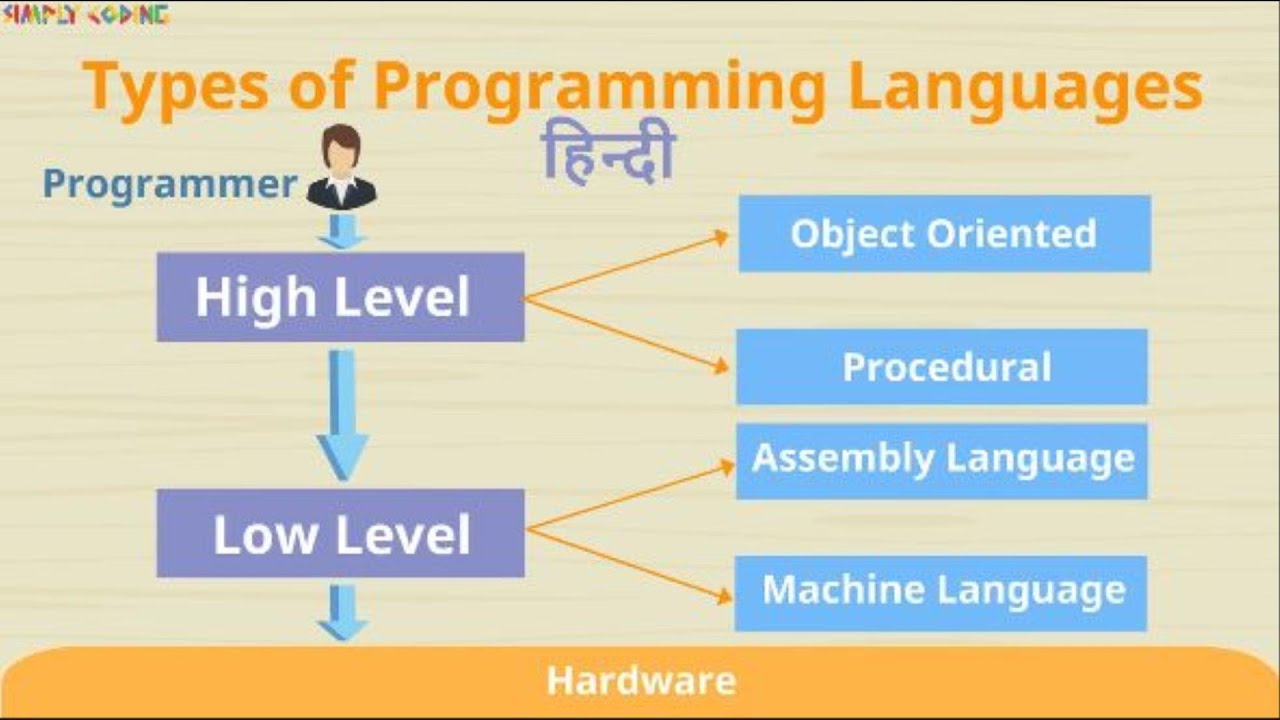 SIMPLY CODING

Types of Programming Languages

हिन्दी

Programmer

High Level

Object Oriented

Procedural

Low Level

Assembly Language

Machine Language

Hardware